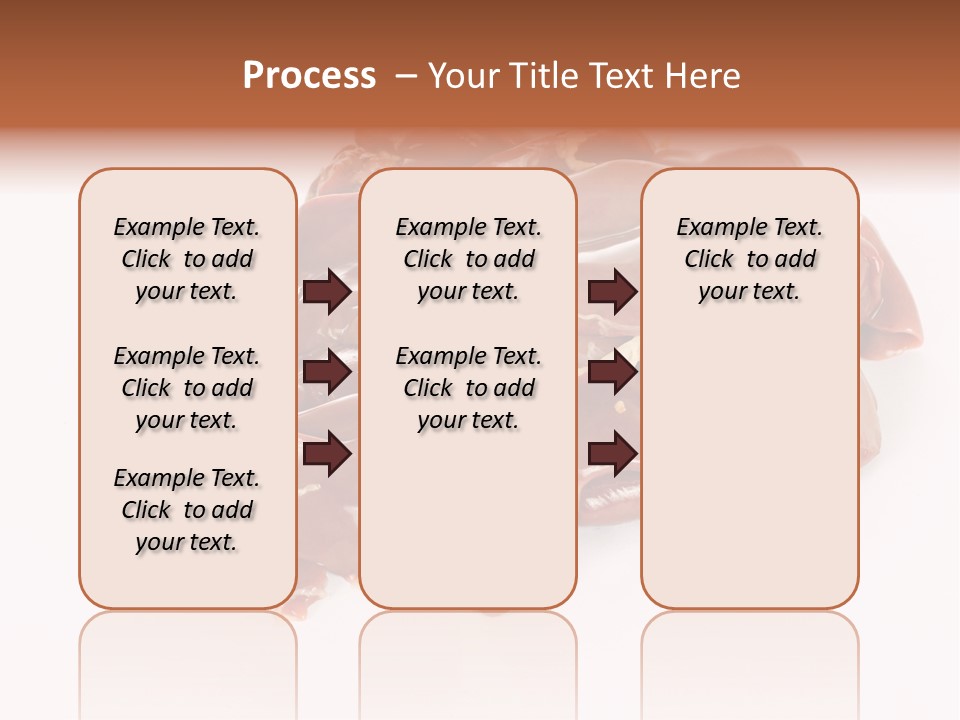 Process – Your Title Text Here

Example Text. Click to add your text.

Example Text. Click to add your text.

Example Text. Click to add your text.

Example Text. Click to add your text.

Example Text. Click to add your text.

Example Text. Click to add your text.